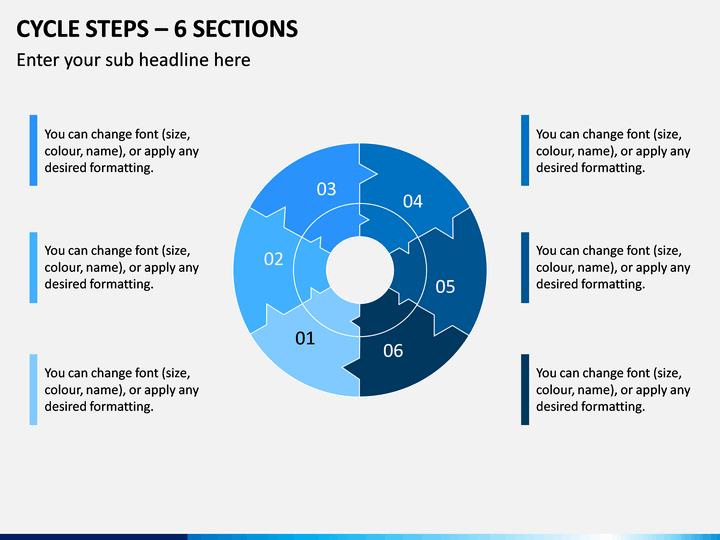 CYCLE STEPS – 6 SECTIONS

Enter your sub headline here

You can change font (size, colour, name), or apply any desired formatting.

You can change font (size, colour, name), or apply any desired formatting.

You can change font (size, colour, name), or apply any desired formatting.

03

04

02

05

01

06

You can change font (size, colour, name), or apply any desired formatting.

You can change font (size, colour, name), or apply any desired formatting.

You can change font (size, colour, name), or apply any desired formatting.